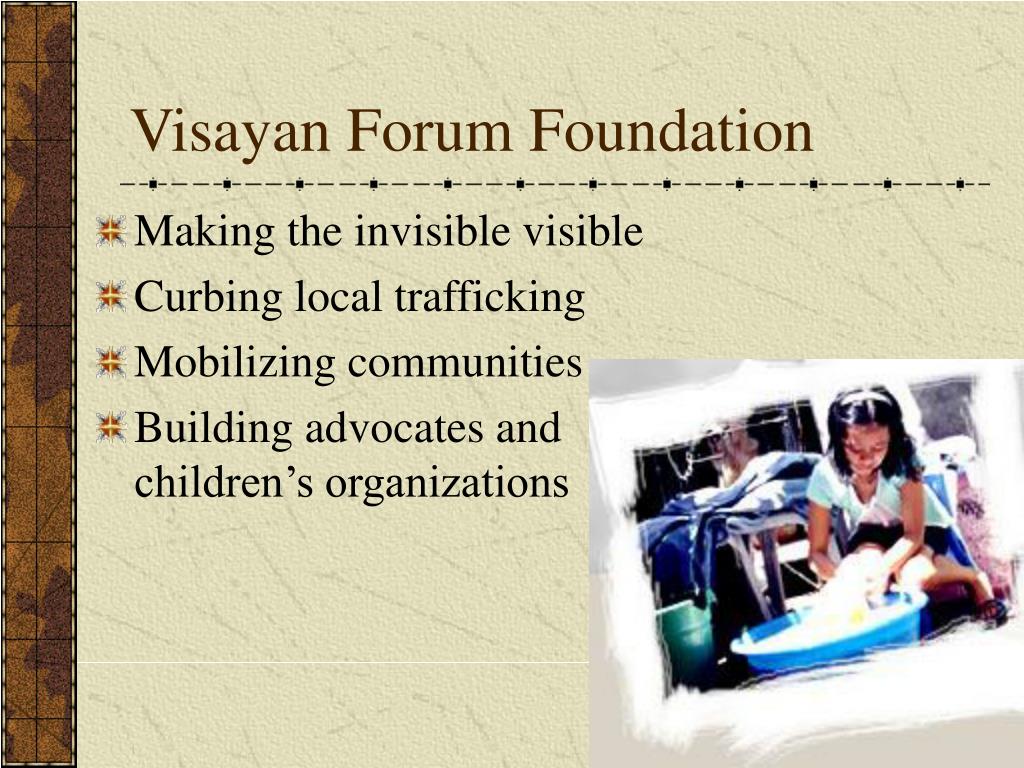 Visayan Forum Foundation

Making the invisible visible

Curbing local trafficking

Mobilizing communities

Building advocates and children’s organizations